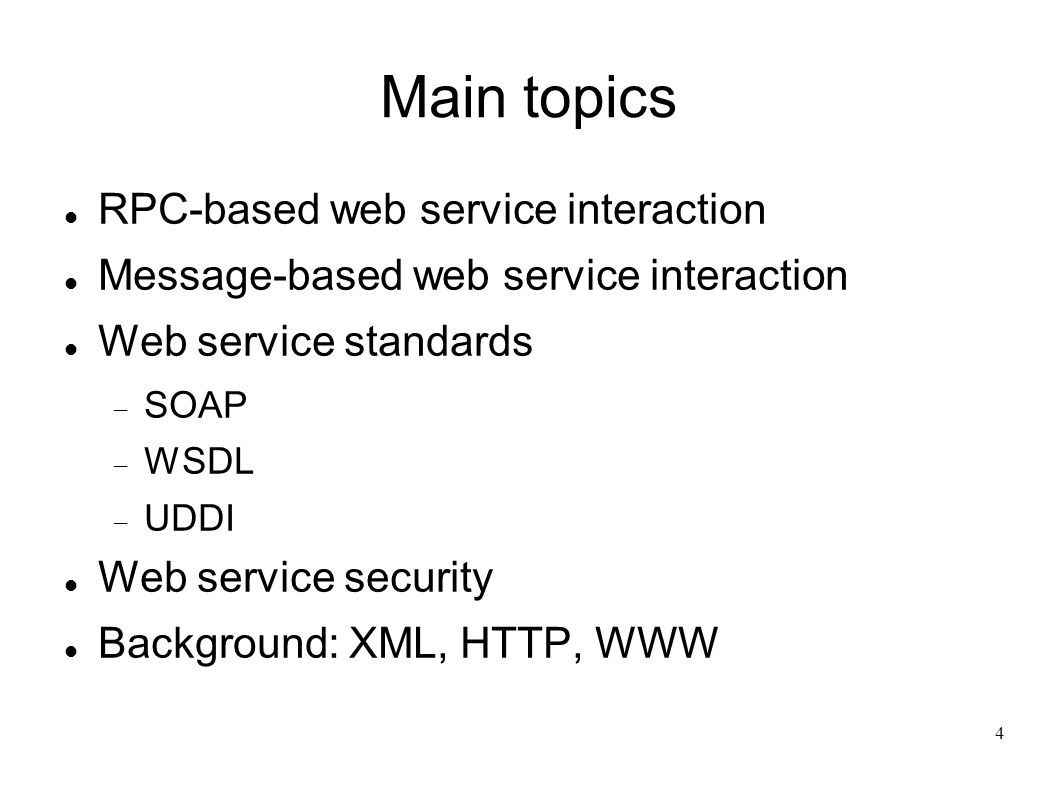 Main topics

- RPC-based web service interaction
- Message-based web service interaction
- Web service standards
  - SOAP
  - WSDL
  - UDDI
- Web service security
- Background: XML, HTTP, WWW

4